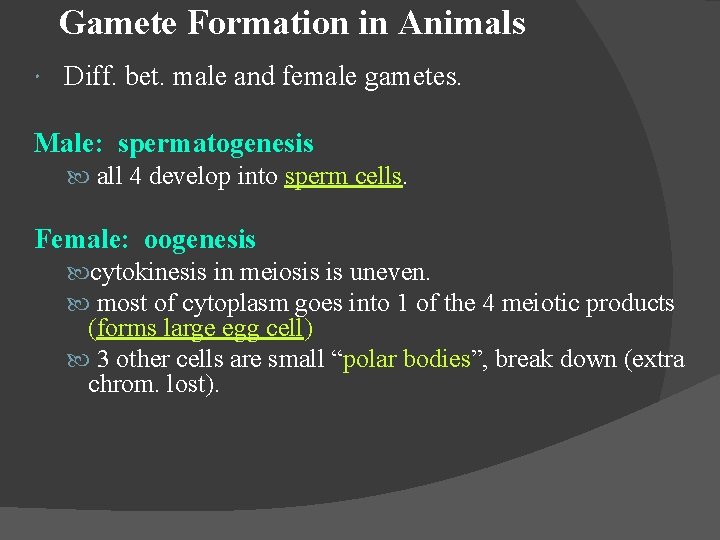 Gamete Formation in Animals

Diff. bet. male and female gametes.

Male: spermatogenesis

all 4 develop into sperm cells.

Female: oogenesis

cytokinesis in meiosis is uneven.

most of cytoplasm goes into 1 of the 4 meiotic products (forms large egg cell)

3 other cells are small “polar bodies”, break down (extra chrom. lost).